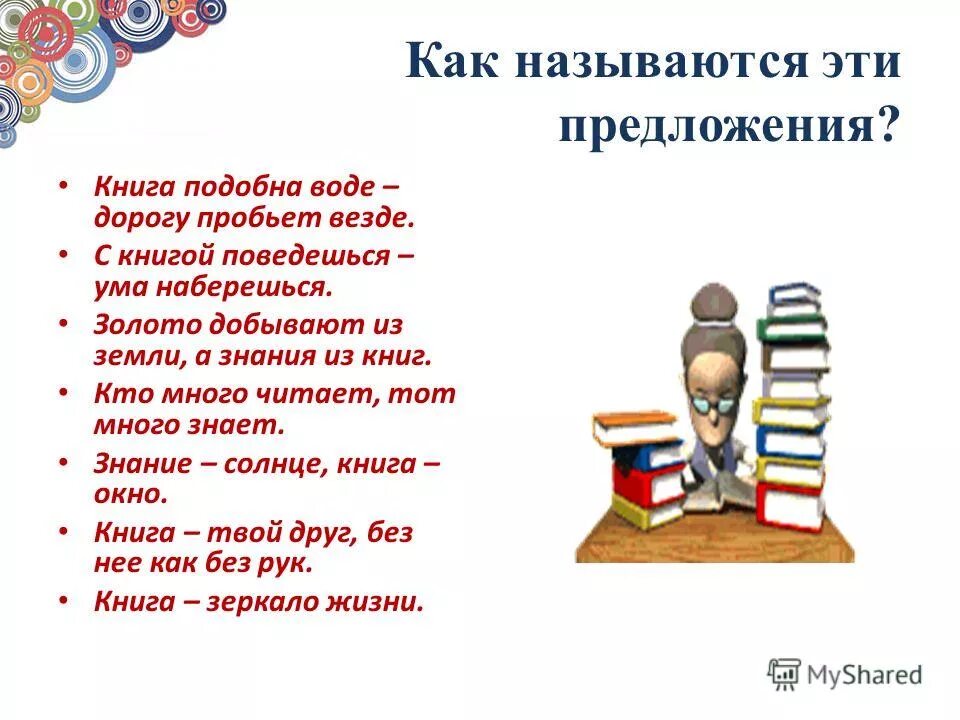 Как называются эти предложения?

• Книга подобна воде – дорогу пробьет везде.
• С книгой поведешься – ума наберешься.
• Золото добывают из земли, а знания из книг.
• Кто много читает, тот много знает.
• Знание – солнце, книга – окно.
• Книга – твой друг, без нее как без рук.
• Книга – зеркало жизни.

MyShared